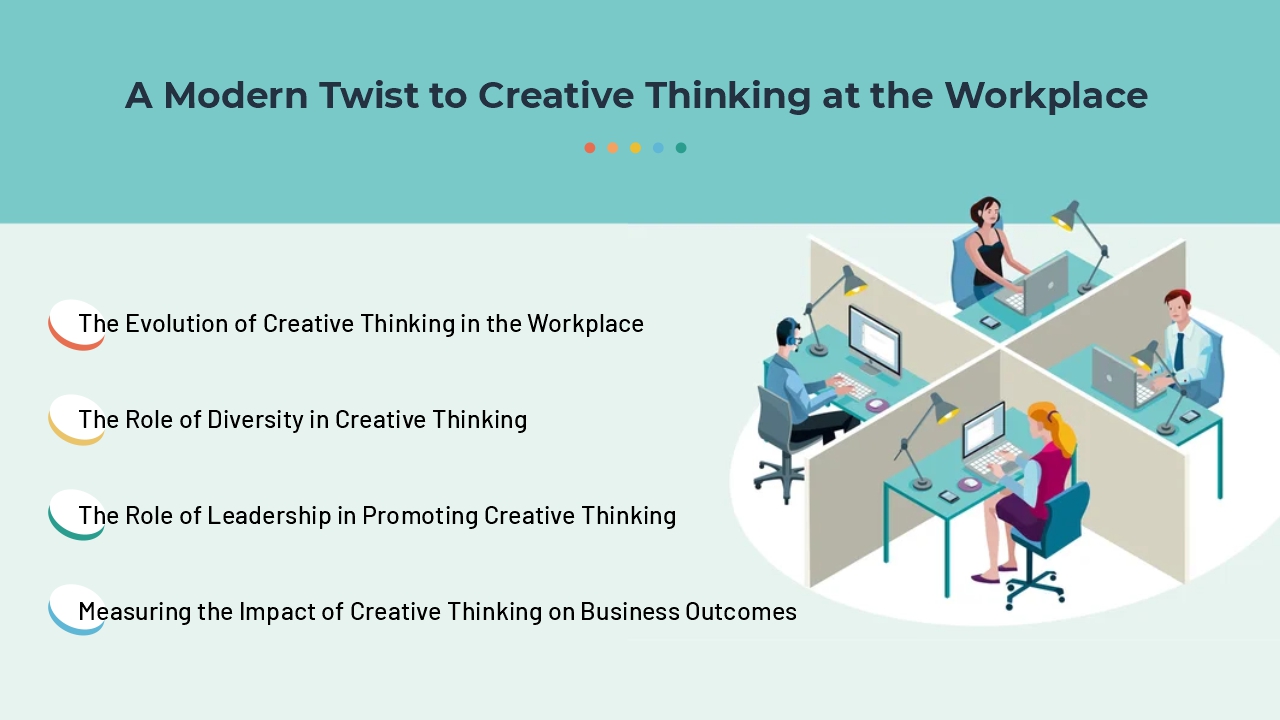 A Modern Twist to Creative Thinking at the Workplace

The Evolution of Creative Thinking in the Workplace

The Role of Diversity in Creative Thinking

The Role of Leadership in Promoting Creative Thinking

Measuring the Impact of Creative Thinking on Business Outcomes